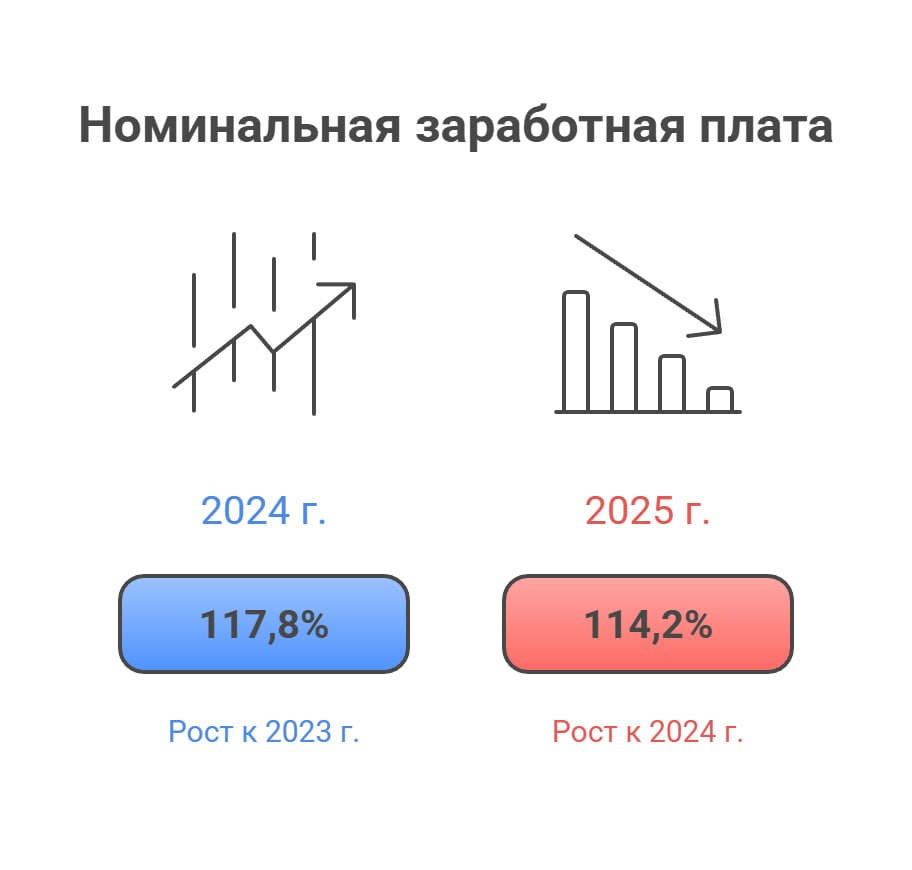 Номинальная заработная плата

2024 г.

117,8%

Рост к 2023 г.

2025 г.

114,2%

Рост к 2024 г.